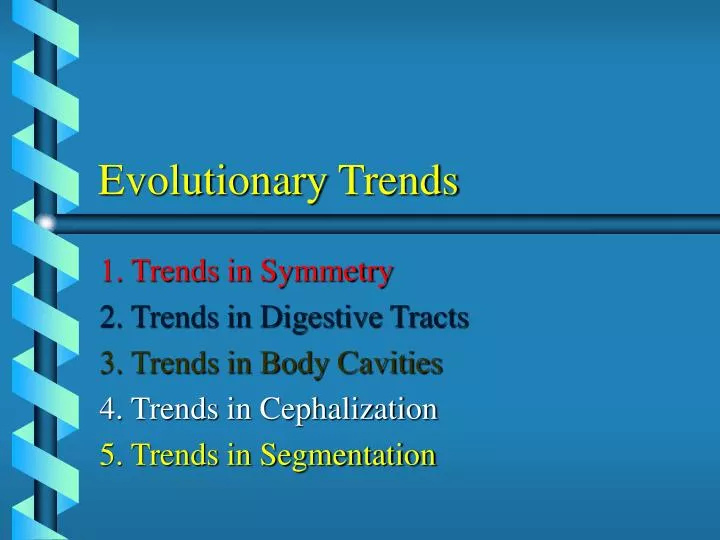 Evolutionary Trends

1. Trends in Symmetry
2. Trends in Digestive Tracts
3. Trends in Body Cavities
4. Trends in Cephalization
5. Trends in Segmentation